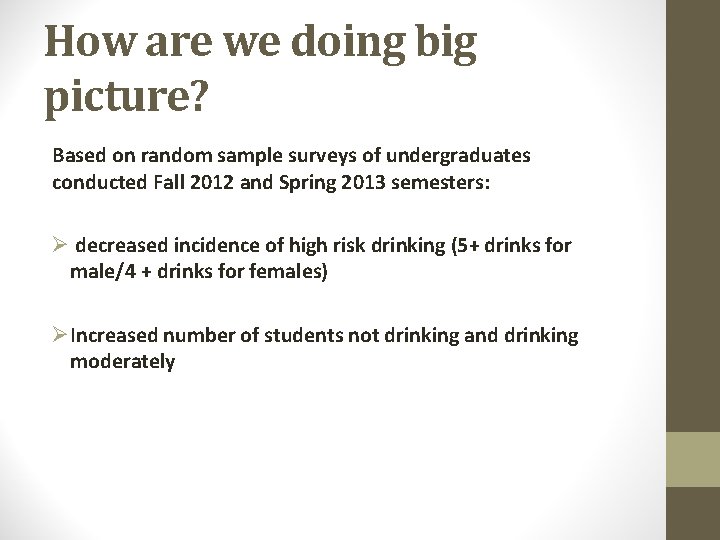 How are we doing big picture?

Based on random sample surveys of undergraduates conducted Fall 2012 and Spring 2013 semesters:

➢ decreased incidence of high risk drinking (5+ drinks for male/4 + drinks for females)

➢ Increased number of students not drinking and drinking moderately